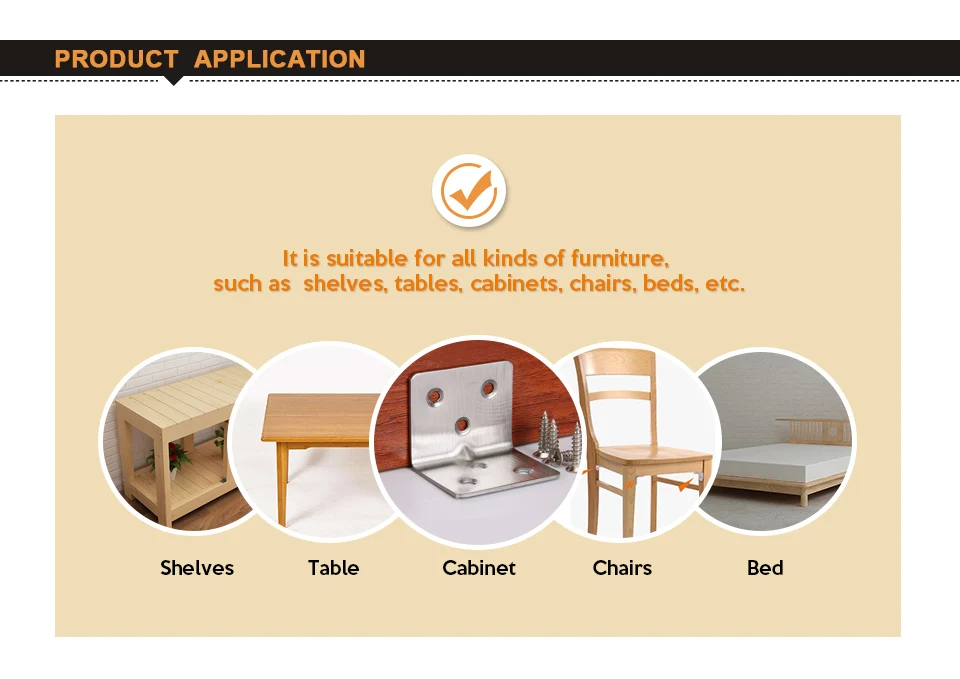 PRODUCT APPLICATION

It is suitable for all kinds of furniture, such as shelves, tables, cabinets, chairs, beds, etc.

Shelves
Table
Cabinet
Chairs
Bed